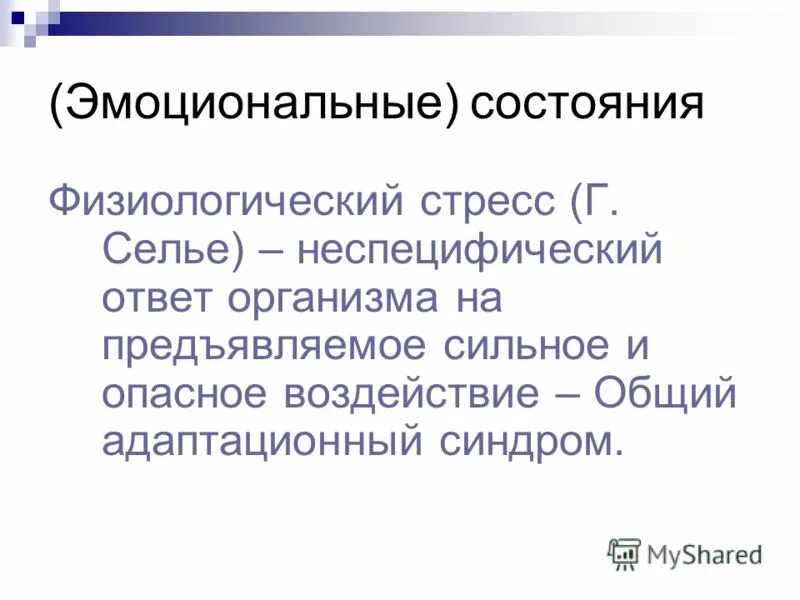 (Эмоциональные) состояния

Физиологический стресс (Г. Селье) – неспецифический ответ организма на предъявляемое сильное и опасное воздействие – Общий адаптационный синдром.

MyShared